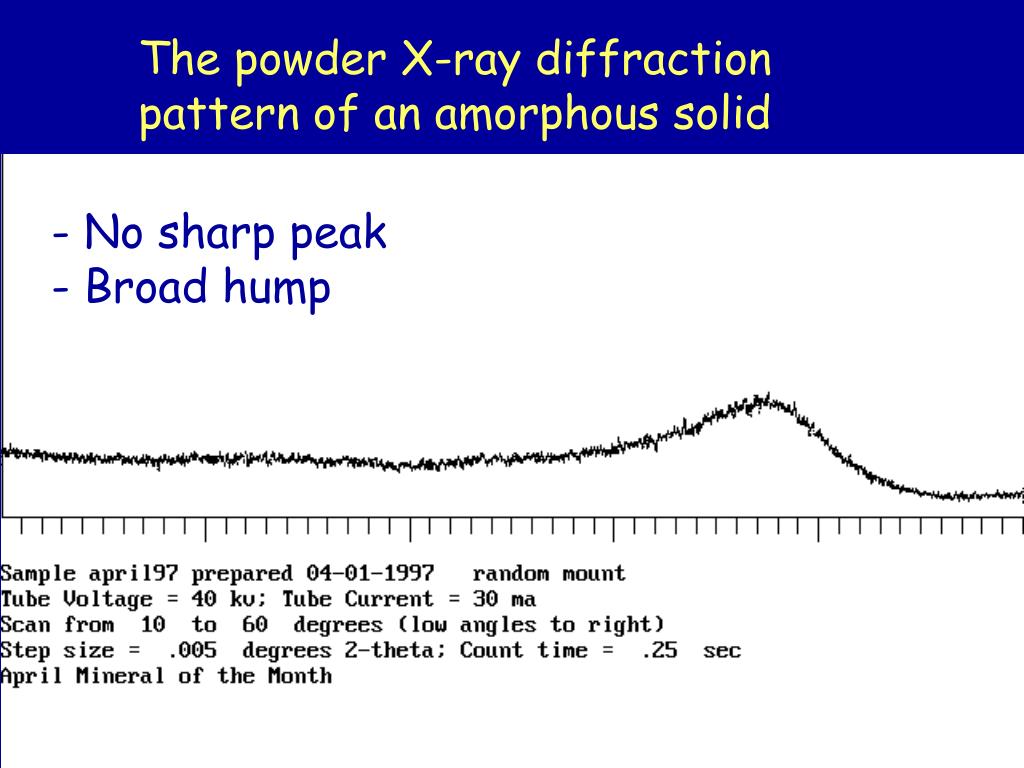 The powder X-ray diffraction pattern of an amorphous solid

- No sharp peak
- Broad hump

Sample april97 prepared 04-01-1997 random mount
Tube Voltage = 40 kv; Tube Current = 30 ma
Scan from 10 to 60 degrees (low angles to right)
Step size = .005 degrees 2-theta; Count time = .25 sec
April Mineral of the Month